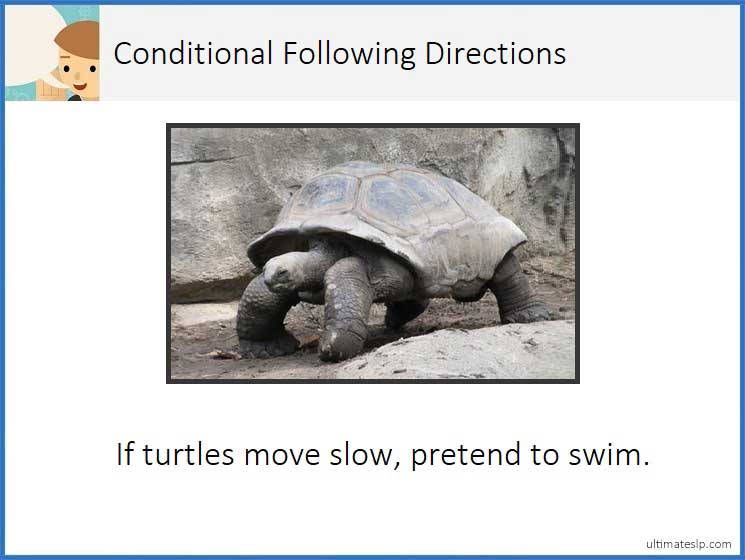 Conditional Following Directions

If turtles move slow, pretend to swim.

ultimateslp.com